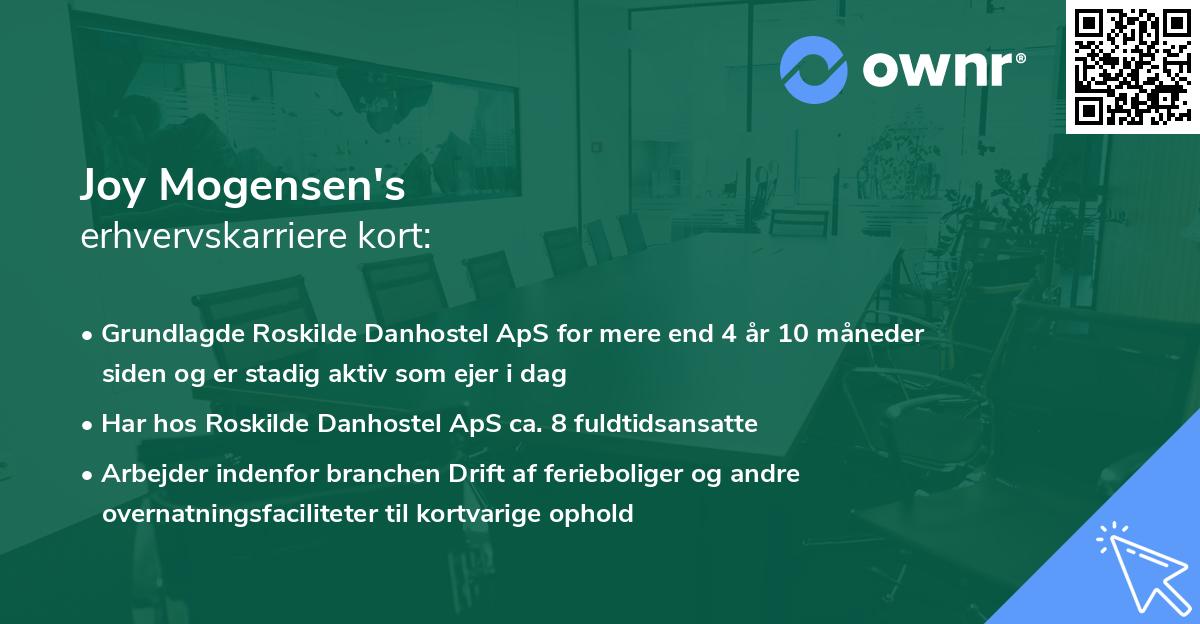 ownr®

Joy Mogensen's
erhvervskarriere kort:

• Grundlagde Roskilde Danhostel ApS for mere end 4 år 10 måneder siden og er stadig aktiv som ejer i dag

• Har hos Roskilde Danhostel ApS ca. 8 fuldtidsansatte

• Arbejder indenfor branchen Drift af ferieboliger og andre overnatningsfaciliteter til kortvarige ophold